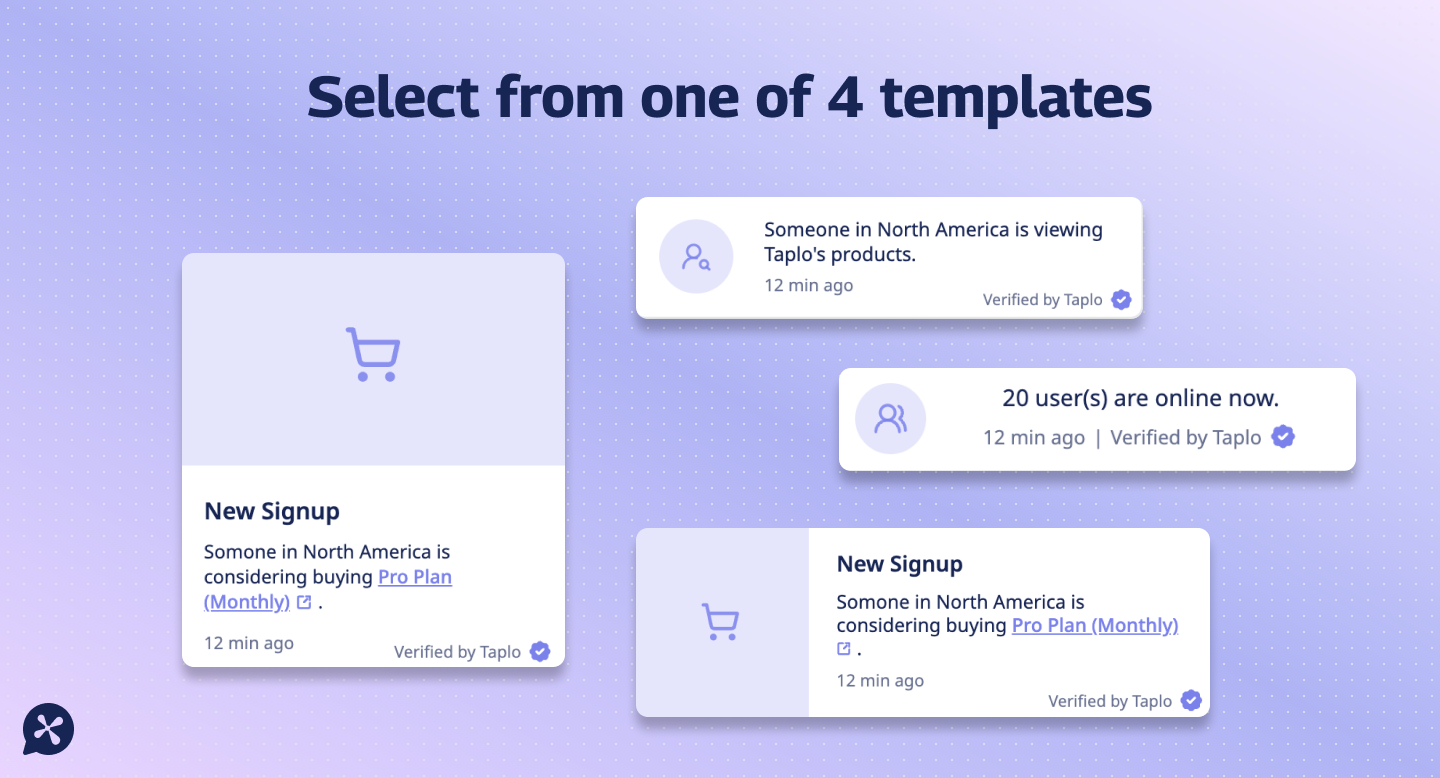 Select from one of 4 templates

New Signup

Somone in North America is considering buying Pro Plan (Monthly) .

12 min ago

Verified by Taplo

Someone in North America is viewing Taplo's products.

12 min ago

Verified by Taplo

20 user(s) are online now.

12 min ago | Verified by Taplo

New Signup

Somone in North America is considering buying Pro Plan (Monthly) .

12 min ago

Verified by Taplo